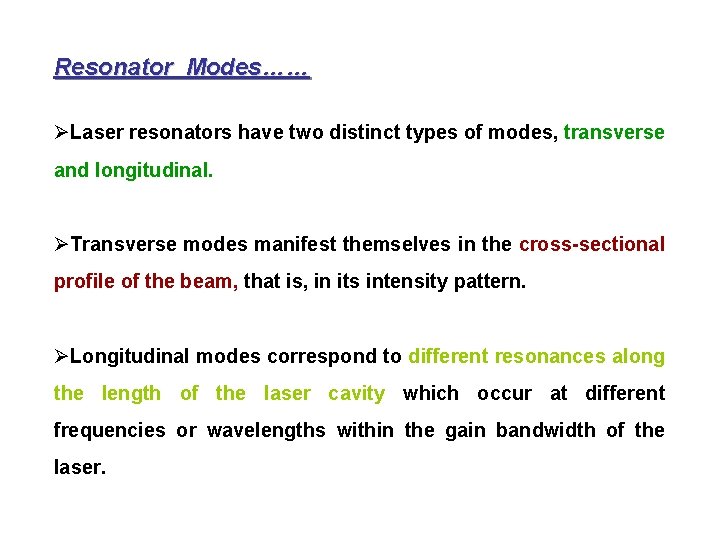 Resonator Modes……

➢Laser resonators have two distinct types of modes, transverse and longitudinal.

➢Transverse modes manifest themselves in the cross-sectional profile of the beam, that is, in its intensity pattern.

➢Longitudinal modes correspond to different resonances along the length of the laser cavity which occur at different frequencies or wavelengths within the gain bandwidth of the laser.